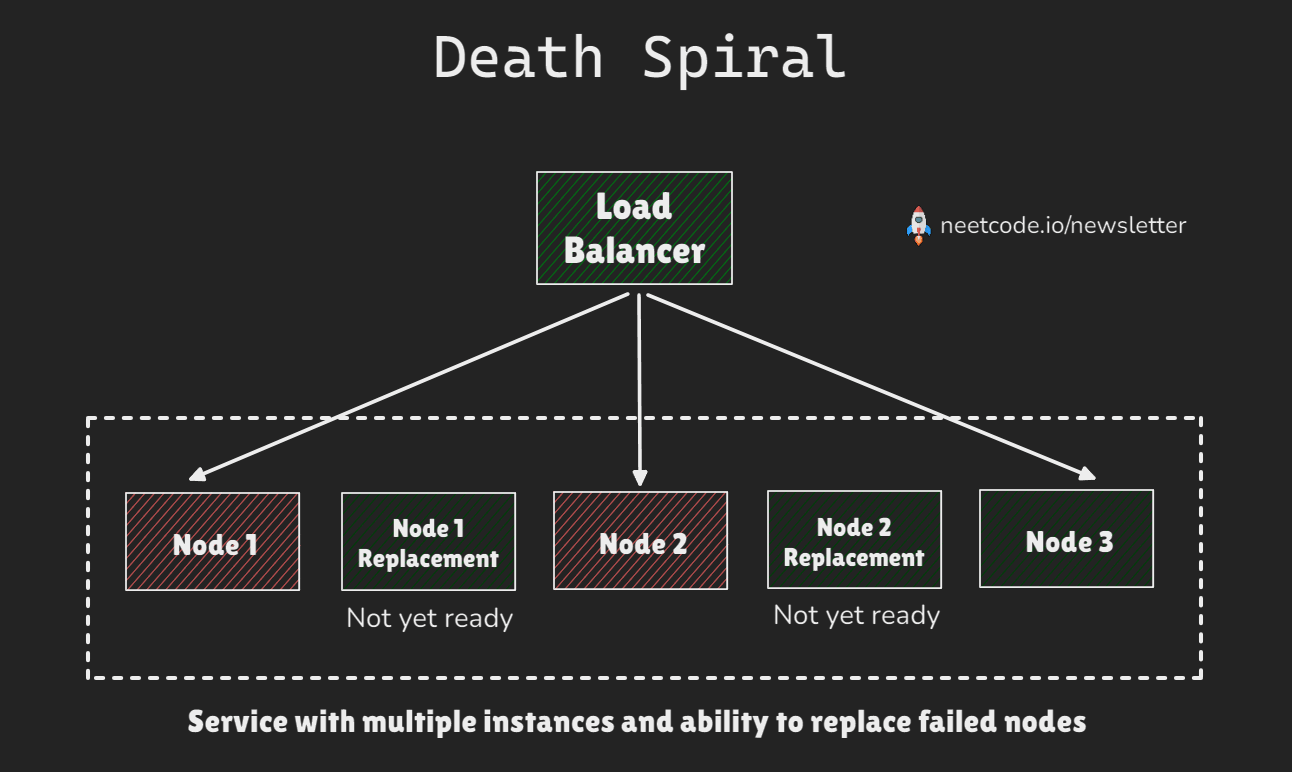 Death Spiral

Load Balancer

neetcode.io/newsletter

Node 1

Node 1 Replacement

Not yet ready

Node 2

Node 2 Replacement

Not yet ready

Node 3

Service with multiple instances and ability to replace failed nodes